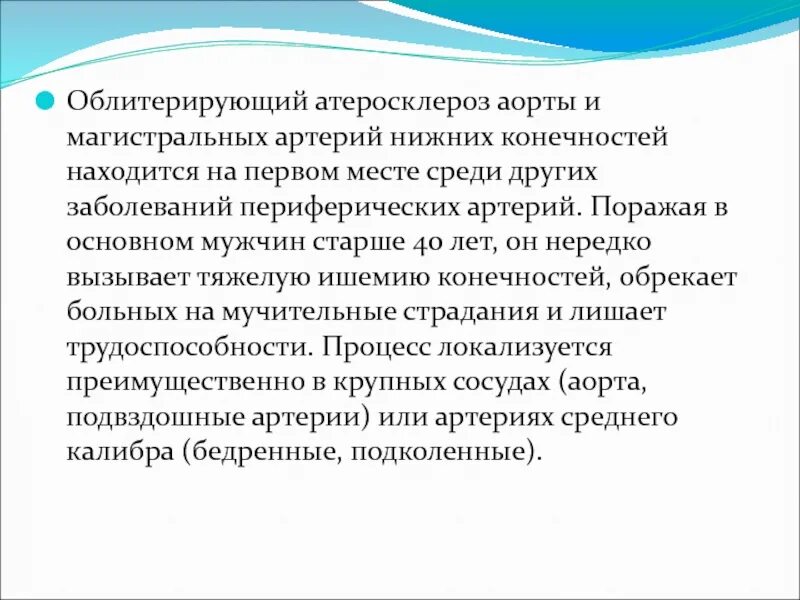 Облитерирующий атеросклероз аорты и магистральных артерий нижних конечностей находится на первом месте среди других заболеваний периферических артерий. Поражая в основном мужчин старше 40 лет, он нередко вызывает тяжелую ишемию конечностей, обрекает больных на мучительные страдания и лишает трудоспособности. Процесс локализуется преимущественно в крупных сосудах (аорта, подвздошные артерии) или артериях среднего калибра (бедренные, подколенные).